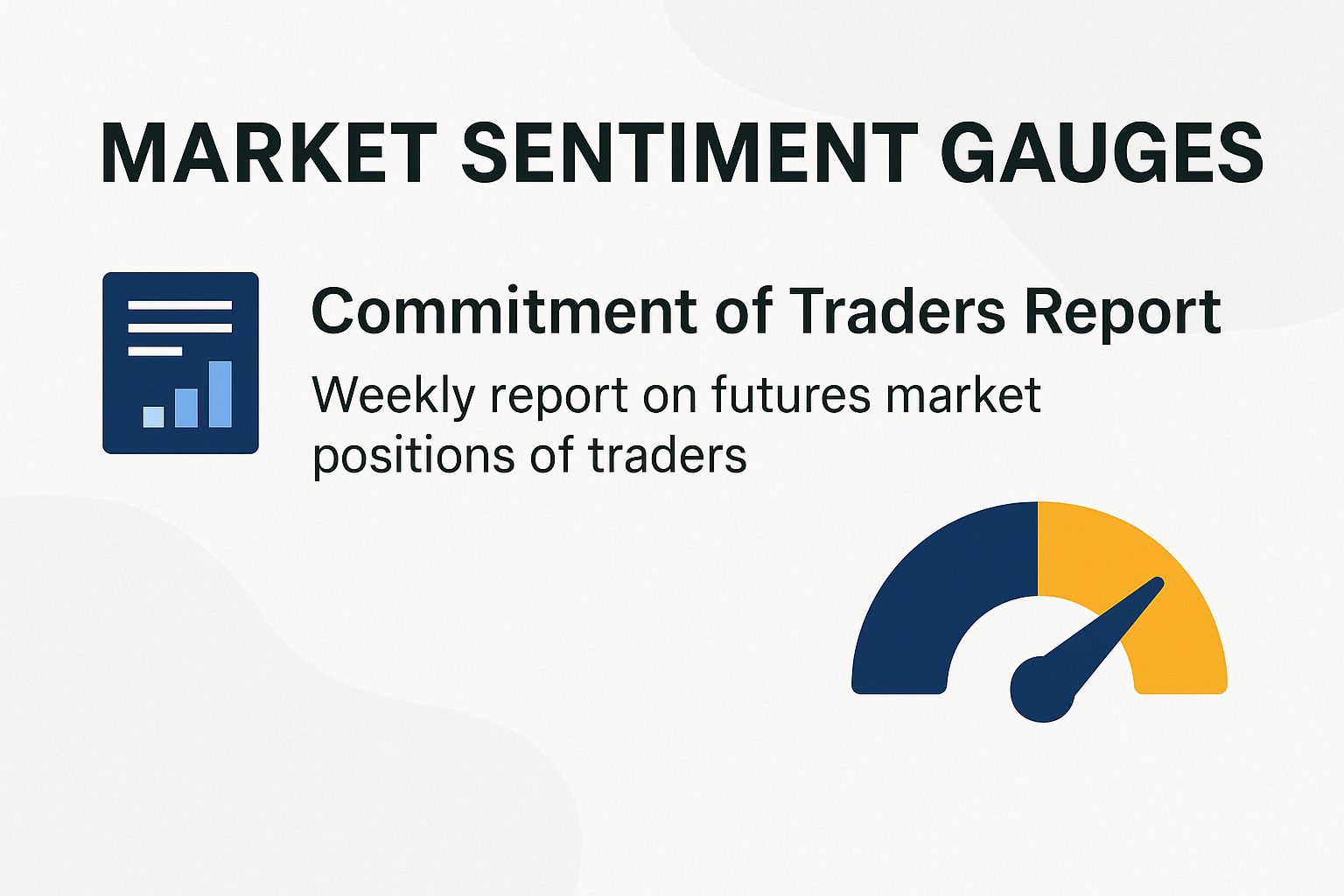 MARKET SENTIMENT GAUGES

Commitment of Traders Report

Weekly report on futures market positions of traders